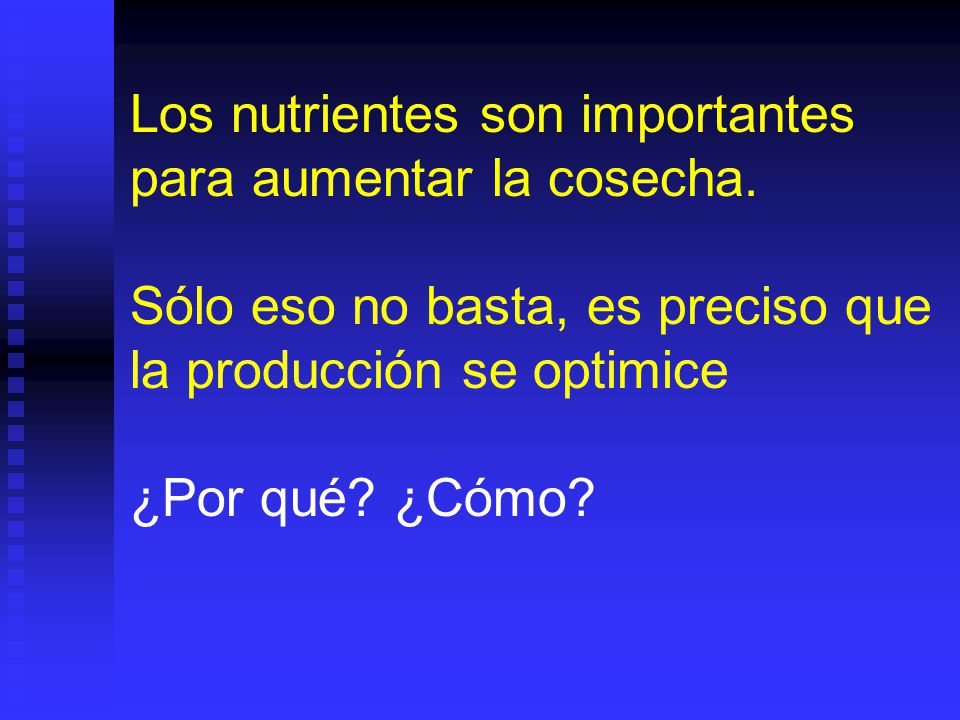 Los nutrientes son importantes para aumentar la cosecha.

Sólo eso no basta, es preciso que la producción se optimice

¿Por qué? ¿Cómo?